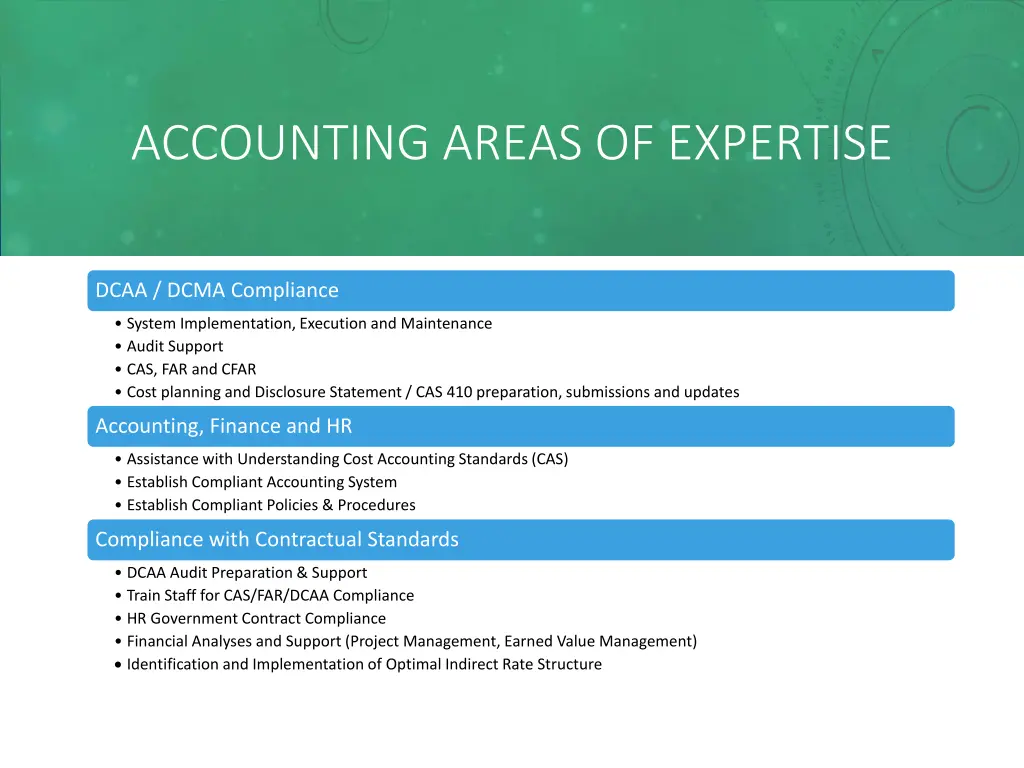 ACCOUNTING AREAS OF EXPERTISE

DCAA / DCMA Compliance

• System Implementation, Execution and Maintenance
• Audit Support
• CAS, FAR and CFAR
• Cost planning and Disclosure Statement / CAS 410 preparation, submissions and updates

Accounting, Finance and HR

• Assistance with Understanding Cost Accounting Standards (CAS)
• Establish Compliant Accounting System
• Establish Compliant Policies & Procedures

Compliance with Contractual Standards

• DCAA Audit Preparation & Support
• Train Staff for CAS/FAR/DCAA Compliance
• HR Government Contract Compliance
• Financial Analyses and Support (Project Management, Earned Value Management)
• Identification and Implementation of Optimal Indirect Rate Structure